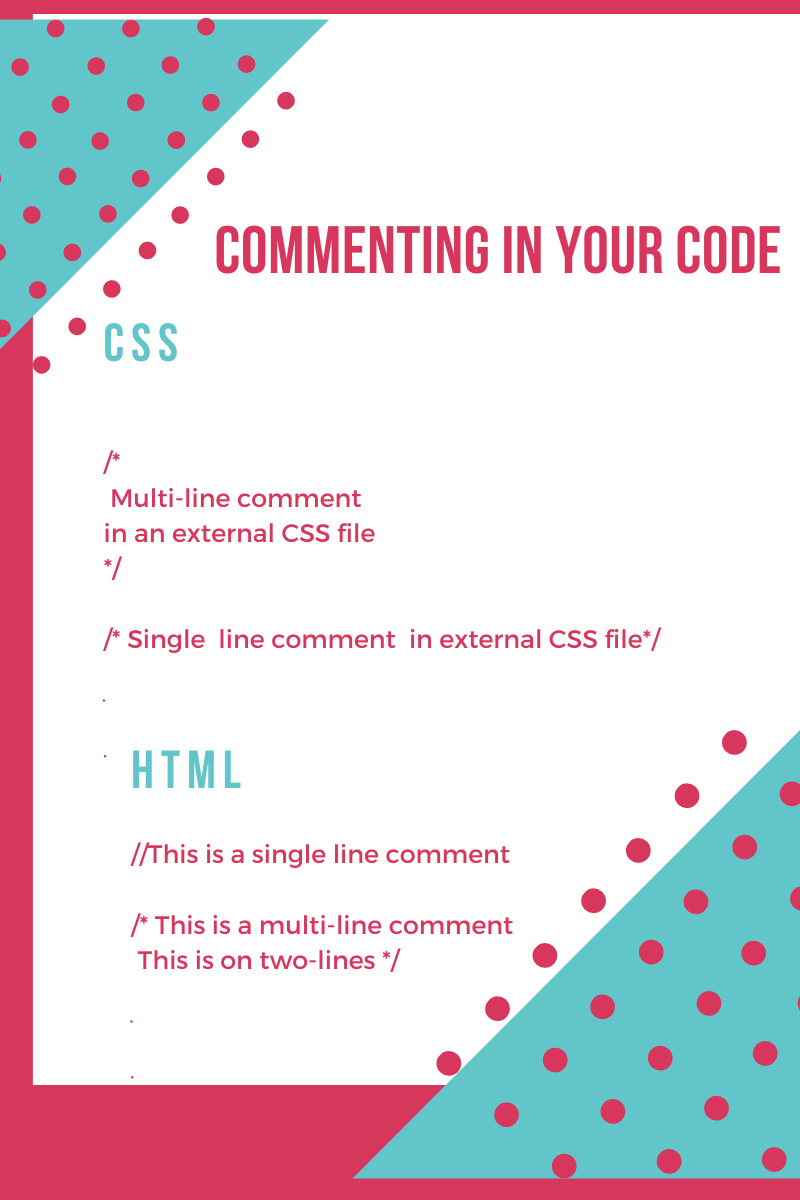 COMMENTING IN YOUR CODE

CSS

/*
Multi-line comment
in an external CSS file
*/

/* Single line comment in external CSS file*/

.

.

HTML

//This is a single line comment

/* This is a multi-line comment
This is on two-lines */

.

.